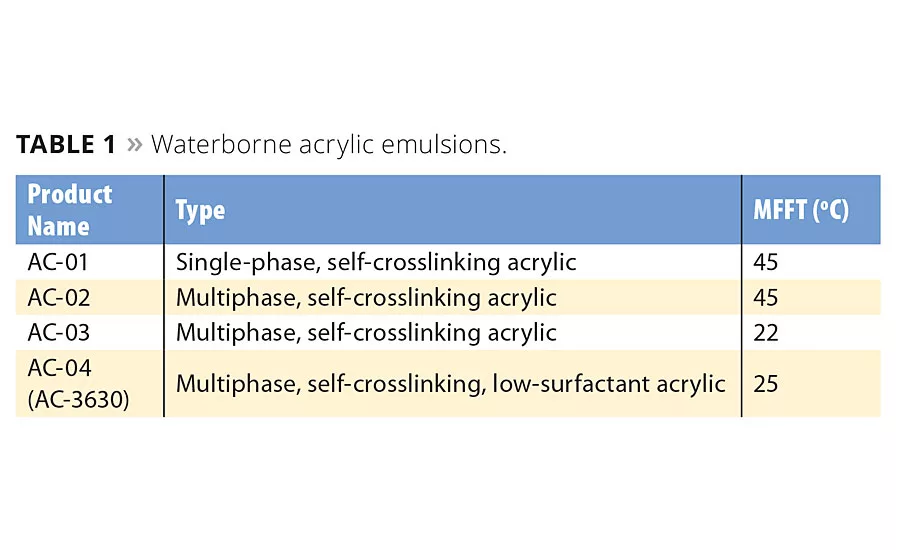 TABLE 1 » Waterborne acrylic emulsions.

| Product Name | Type | MFFT (°C) |
|---|---|---|
| AC-01 | Single-phase, self-crosslinking acrylic | 45 |
| AC-02 | Multiphase, self-crosslinking acrylic | 45 |
| AC-03 | Multiphase, self-crosslinking acrylic | 22 |
| AC-04 (AC-3630) | Multiphase, self-crosslinking, low-surfactant acrylic | 25 |